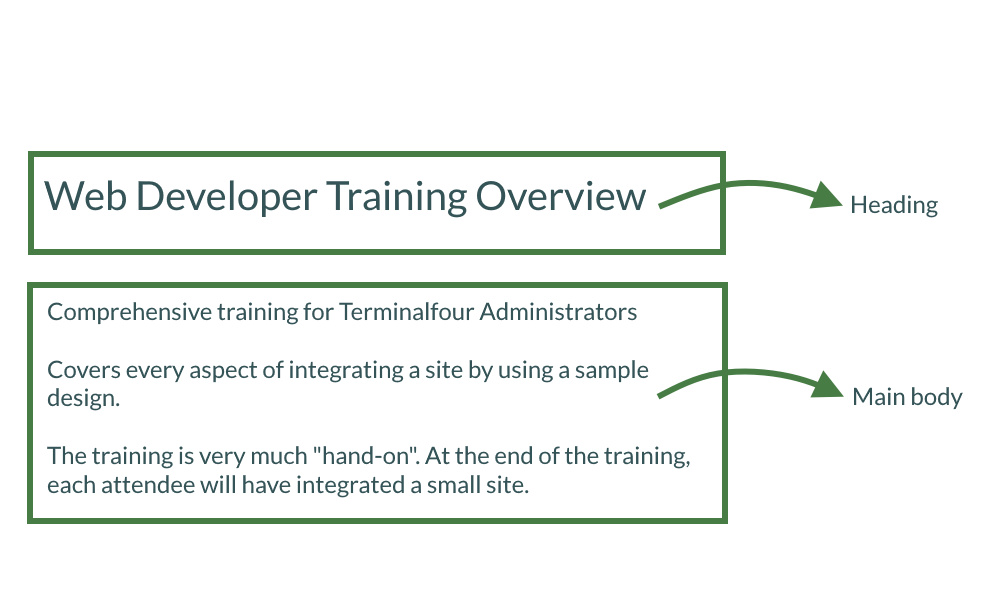 Web Developer Training Overview

Heading

Comprehensive training for Terminalfour Administrators

Covers every aspect of integrating a site by using a sample design.

The training is very much "hand-on". At the end of the training, each attendee will have integrated a small site.

Main body